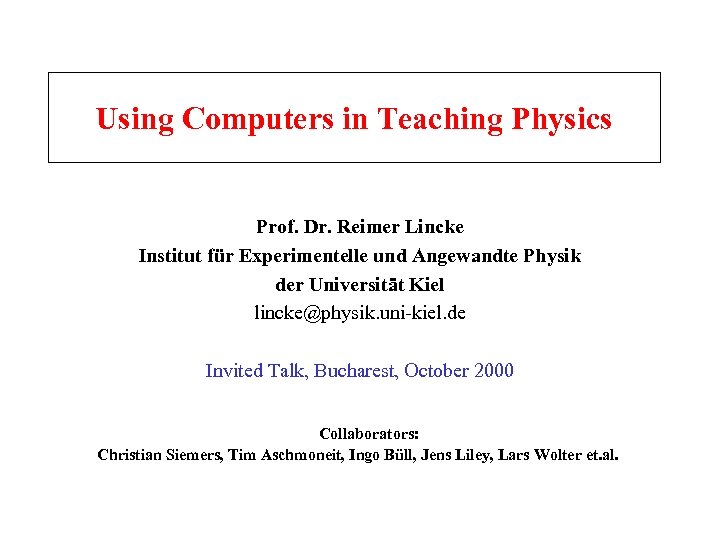 Using Computers in Teaching Physics

Prof. Dr. Reimer Lincke
Institut für Experimentelle und Angewandte Physik
der Universität Kiel
lincke@physik.uni-kiel.de

Invited Talk, Bucharest, October 2000

Collaborators:
Christian Siemers, Tim Aschmoneit, Ingo Büll, Jens Liley, Lars Wolter et.al.